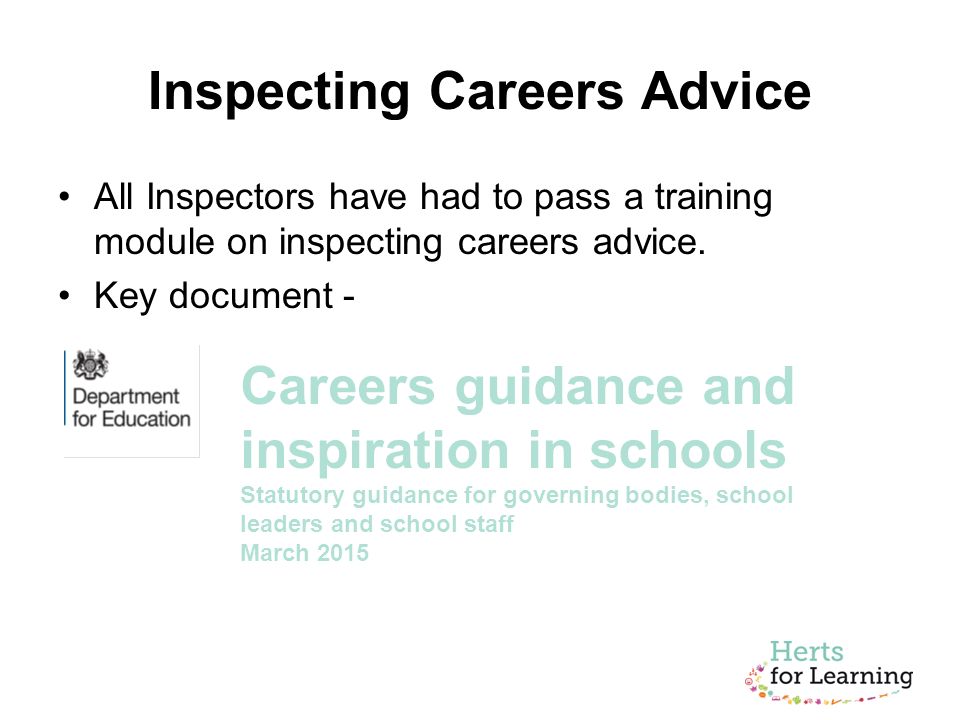 Inspecting Careers Advice

• All Inspectors have had to pass a training module on inspecting careers advice.

• Key document -

Department for Education

Careers guidance and inspiration in schools

Statutory guidance for governing bodies, school leaders and school staff

March 2015

Herts for Learning